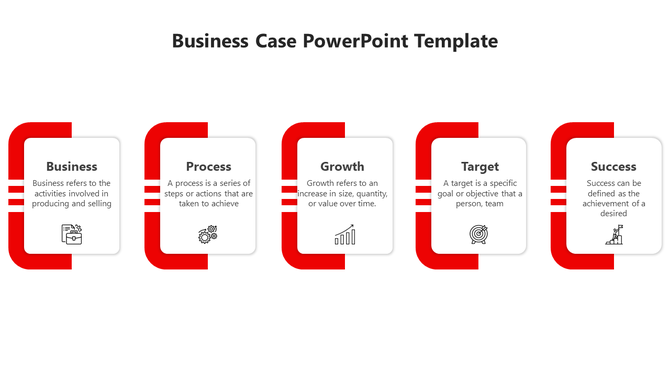 Business Case PowerPoint Template

Business
Business refers to the activities involved in producing and selling

Process
A process is a series of steps or actions that are taken to achieve

Growth
Growth refers to an increase in size, quantity, or value over time.

Target
A target is a specific goal or objective that a person, team

Success
Success can be defined as the achievement of a desired